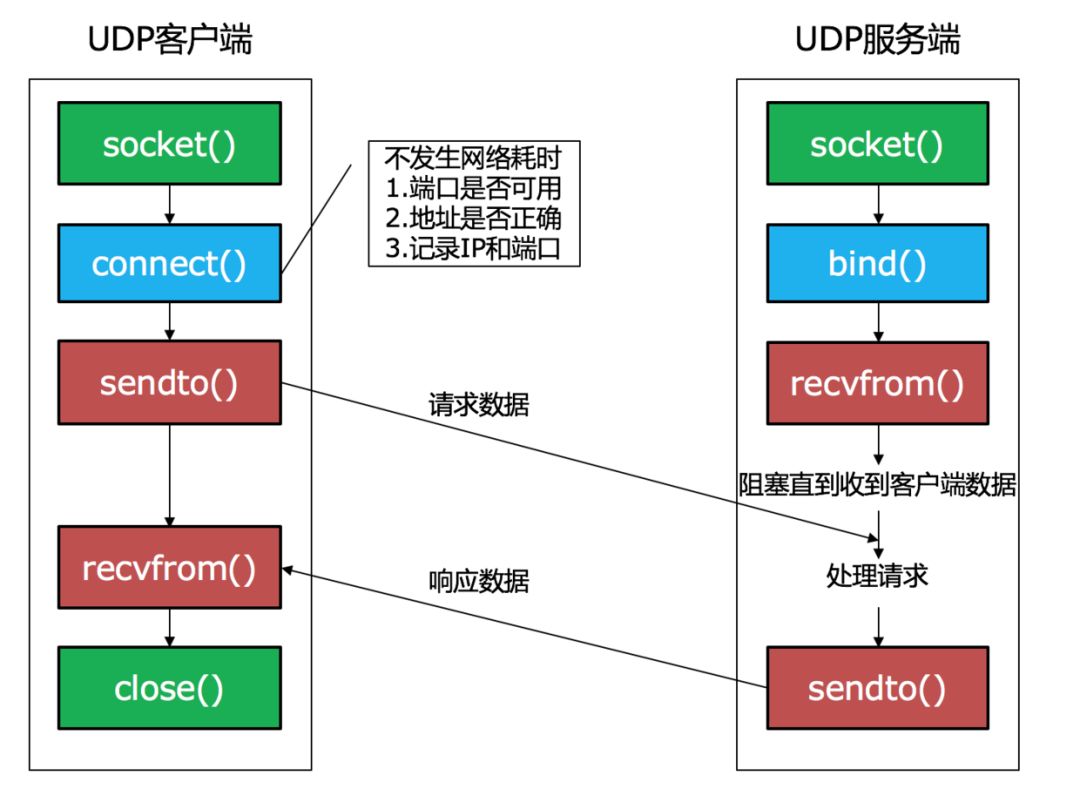 UDP客户端

socket()

connect()

sendto()

recvfrom()

close()

不发生网络耗时
1.端口是否可用
2.地址是否正确
3.记录IP和端口

请求数据

响应数据

UDP服务端

socket()

bind()

recvfrom()

阻塞直到收到客户端数据

处理请求

sendto()